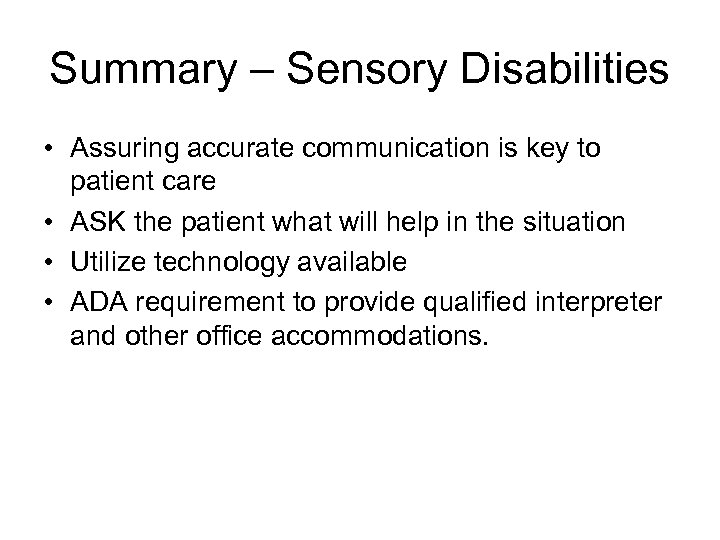 Summary – Sensory Disabilities

• Assuring accurate communication is key to patient care
• ASK the patient what will help in the situation
• Utilize technology available
• ADA requirement to provide qualified interpreter and other office accommodations.